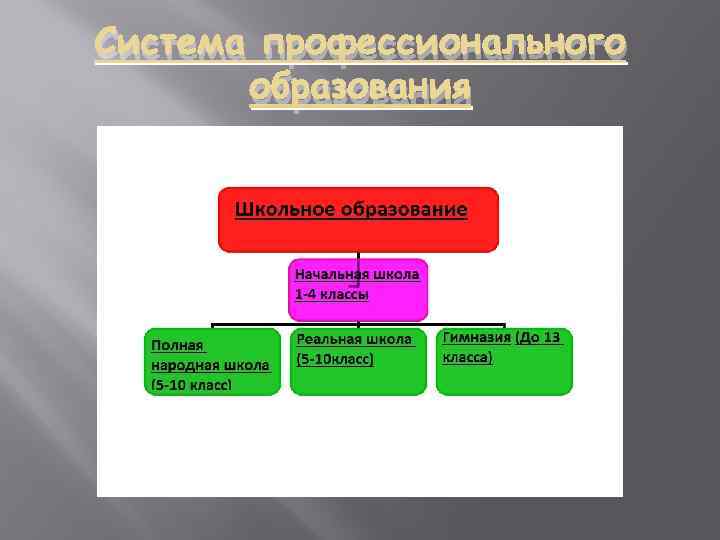 Система профессионального образования

Школьное образование

Начальная школа
1-4 классы

Полная народная школа (5-10 класс)

Реальная школа (5-10класс)

Гимназия (До 13 класса)